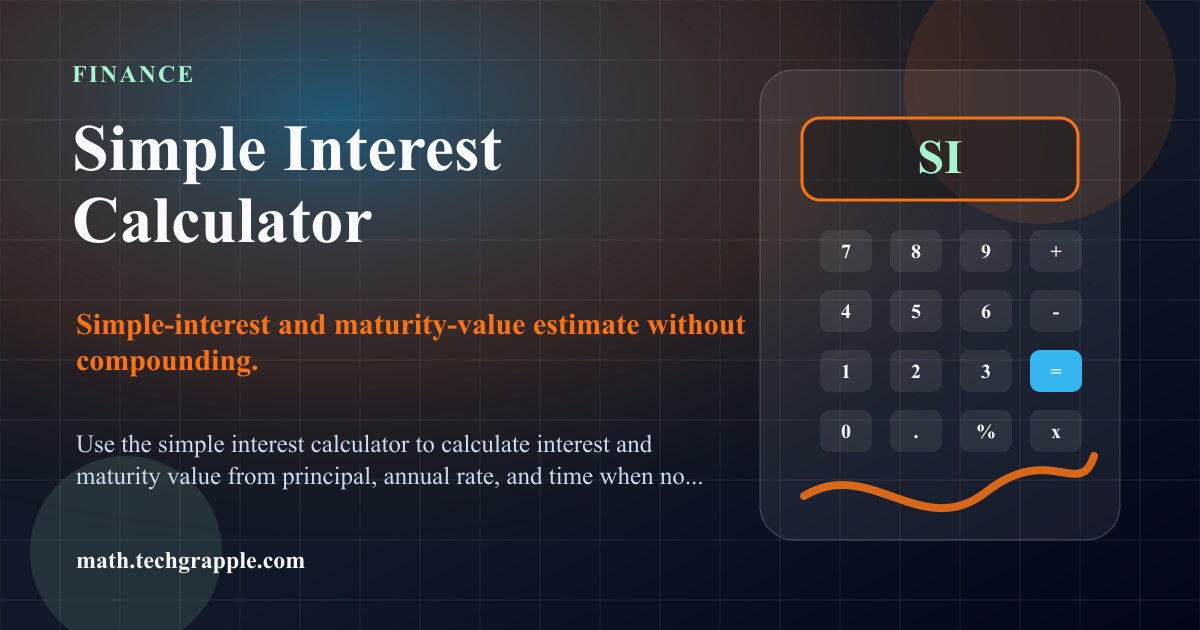 FINANCE

Simple Interest Calculator

Simple-interest and maturity-value estimate without compounding.

Use the simple interest calculator to calculate interest and maturity value from principal, annual rate, and time when no...

math.techgrapple.com

SI

7 8 9 +
4 5 6 -
1 2 3 =
0 . % x